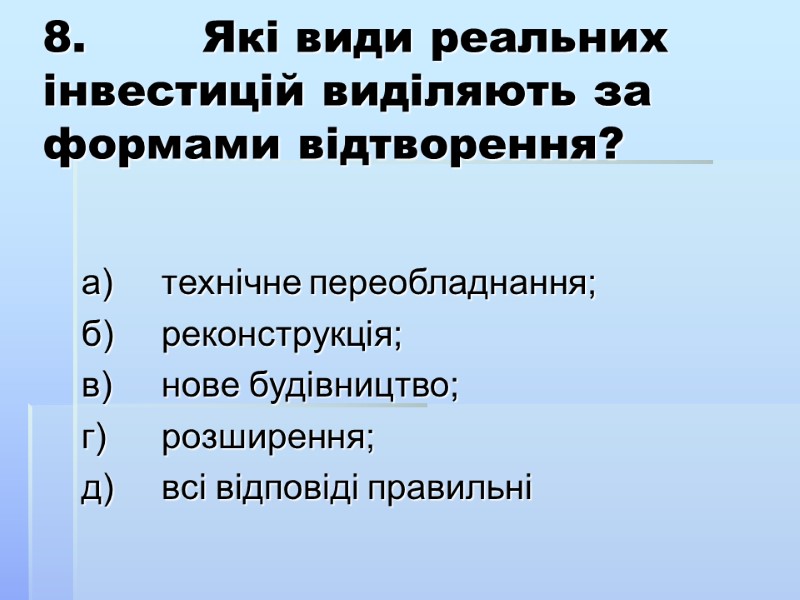 8. Які види реальних інвестицій виділяють за формами відтворення?

а) технічне переобладнання;
б) реконструкція;
в) нове будівництво;
г) розширення;
д) всі відповіді правильні